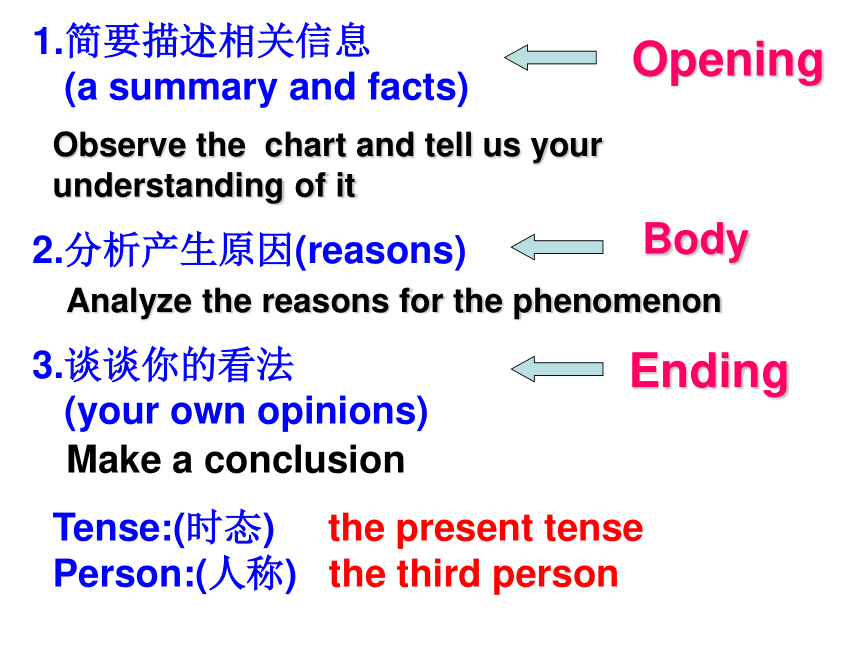 1.简要描述相关信息
(a summary and facts)

Opening

Observe the chart and tell us your understanding of it

2.分析产生原因(reasons)

Body

Analyze the reasons for the phenomenon

3.谈谈你的看法
(your own opinions)

Ending

Make a conclusion

Tense:(时态) the present tense
Person:(人称) the third person